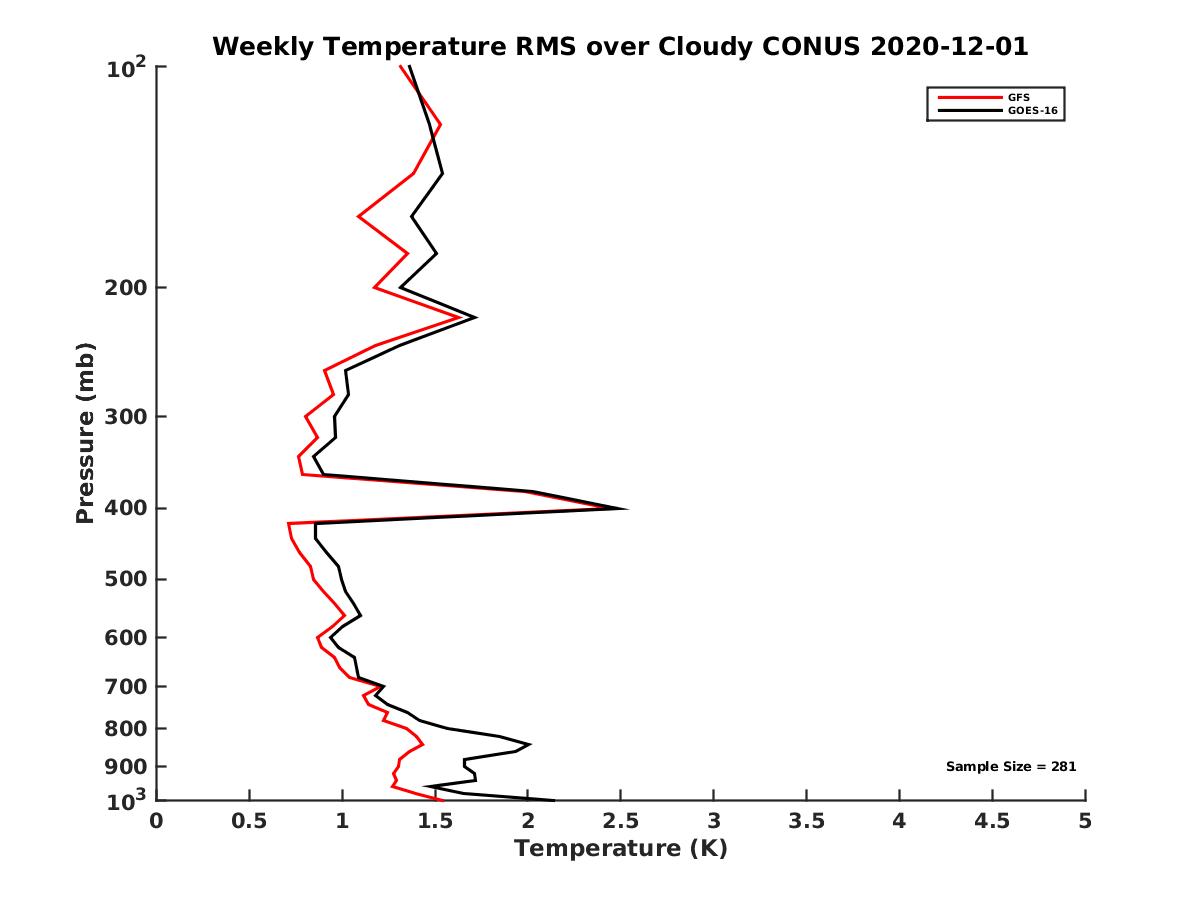 Weekly Temperature RMS over Cloudy CONUS 2020-12-01

GFS
GOES-16

Pressure (mb)

$10^2$
200
300
400
500
600
700
800
900
$10^3$

Sample Size = 281

0
0.5
1
1.5
2
2.5
3
3.5
4
4.5
5

Temperature (K)